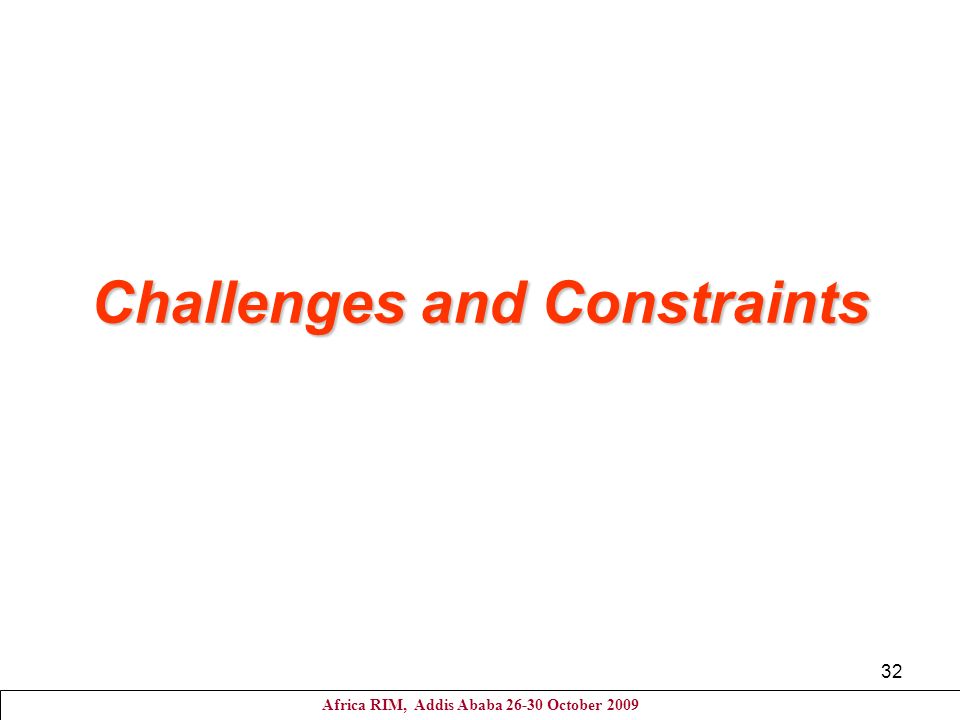 Challenges and Constraints

32

Africa RIM, Addis Ababa 26-30 October 2009